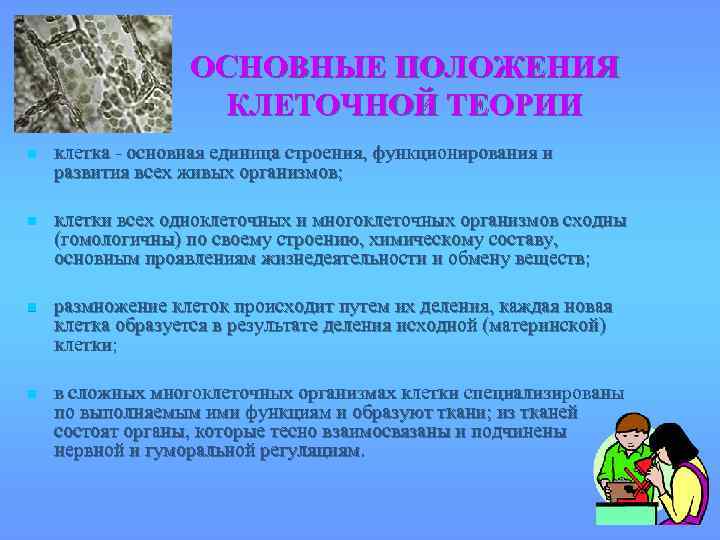 ОСНОВНЫЕ ПОЛОЖЕНИЯ КЛЕТОЧНОЙ ТЕОРИИ

клетка - основная единица строения, функционирования и развития всех живых организмов;

клетки всех одноклеточных и многоклеточных организмов сходны (гомологичны) по своему строению, химическому составу, основным проявлениям жизнедеятельности и обмену веществ;

размножение клеток происходит путем их деления, каждая новая клетка образуется в результате деления исходной (материнской) клетки;

в сложных многоклеточных организмах клетки специализированы по выполняемым ими функциям и образуют ткани; из тканей состоят органы, которые тесно взаимосвязаны и подчинены нервной и гуморальной регуляциям.